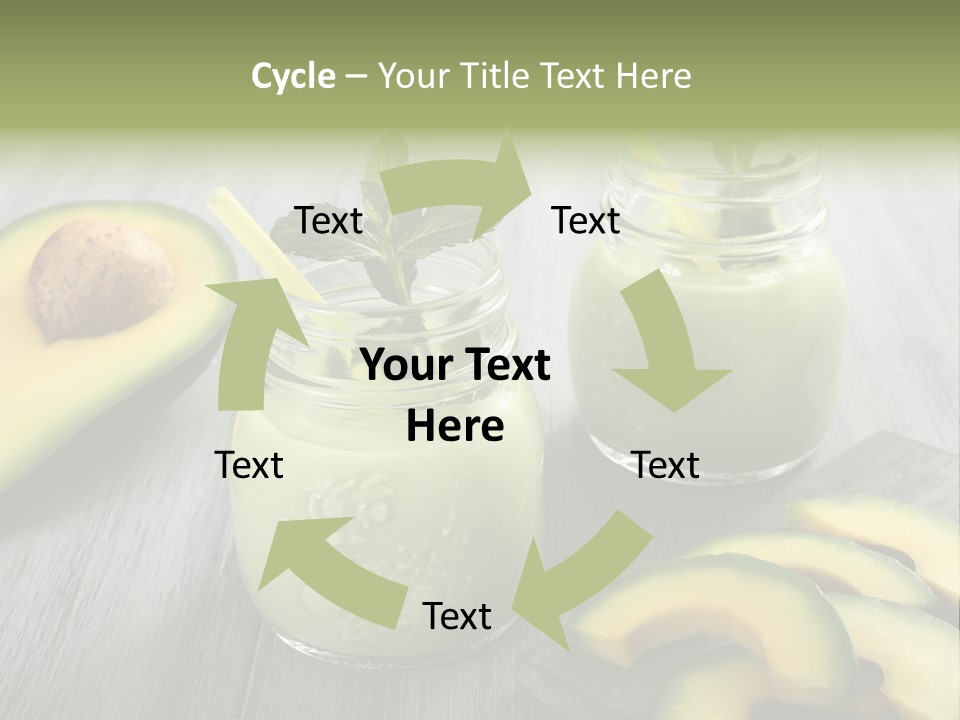 Cycle – Your Title Text Here

Text

Text

Your Text Here

Text

Text

Text